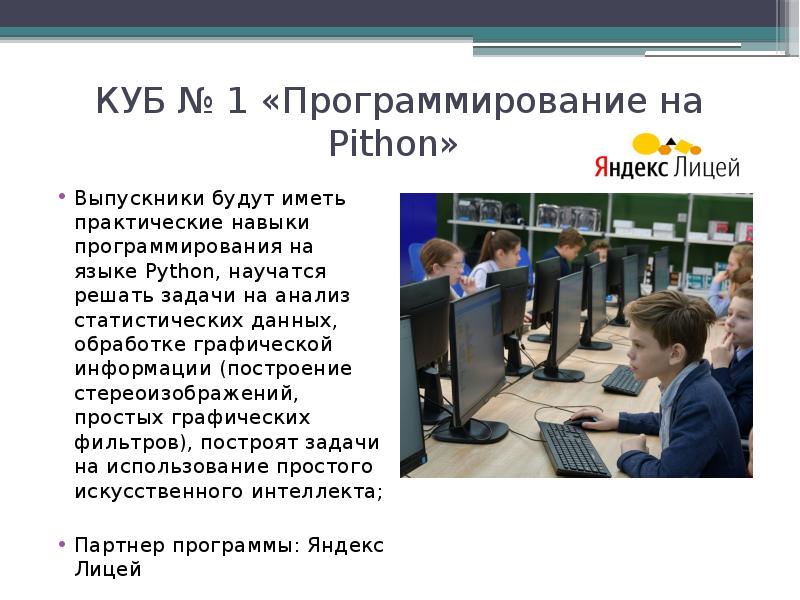 КУБ № 1 «Программирование на Pithon»

Яндекс Лицей

• Выпускники будут иметь практические навыки программирования на языке Python, научатся решать задачи на анализ статистических данных, обработке графической информации (построение стереоизображений, простых графических фильтров), построят задачи на использование простого искусственного интеллекта;

• Партнер программы: Яндекс Лицей